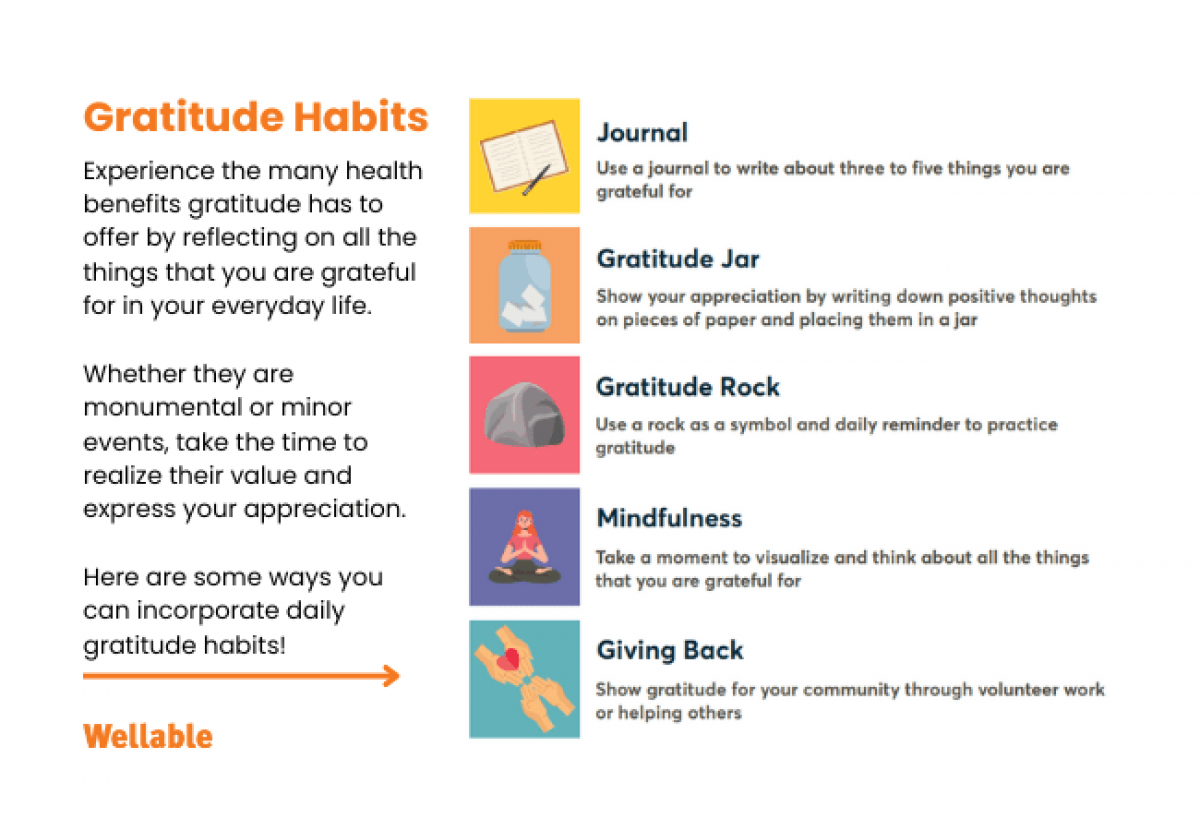 Gratitude Habits

Experience the many health benefits gratitude has to offer by reflecting on all the things that you are grateful for in your everyday life.

Whether they are monumental or minor events, take the time to realize their value and express your appreciation.

Here are some ways you can incorporate daily gratitude habits!

Wellable

Journal
Use a journal to write about three to five things you are grateful for

Gratitude Jar
Show your appreciation by writing down positive thoughts on pieces of paper and placing them in a jar

Gratitude Rock
Use a rock as a symbol and daily reminder to practice gratitude

Mindfulness
Take a moment to visualize and think about all the things that you are grateful for

Giving Back
Show gratitude for your community through volunteer work or helping others